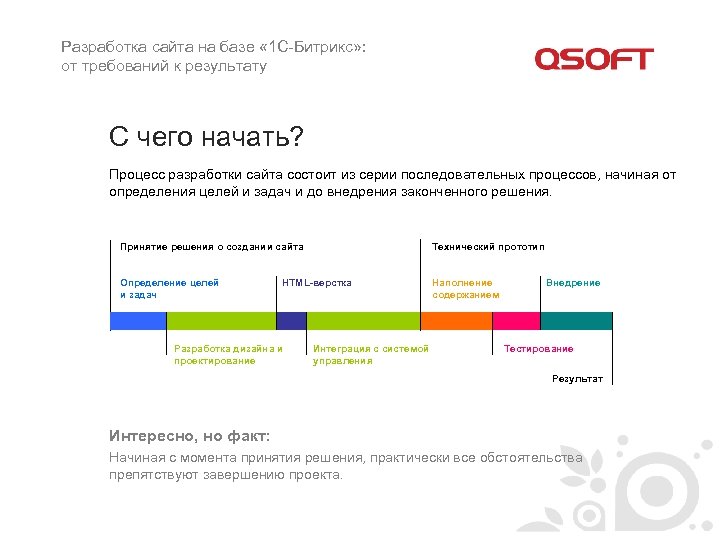 Разработка сайта на базе «1С-Битрикс»: от требований к результату

QSOFT

С чего начать?

Процесс разработки сайта состоит из серии последовательных процессов, начиная от определения целей и задач и до внедрения законченного решения.

Принятие решения о создании сайта

Технический прототип

Определение целей и задач

HTML-верстка

Наполнение содержанием

Внедрение

Разработка дизайна и проектирование

Интеграция с системой управления

Тестирование

Результат

Интересно, но факт:

Начиная с момента принятия решения, практически все обстоятельства препятствуют завершению проекта.